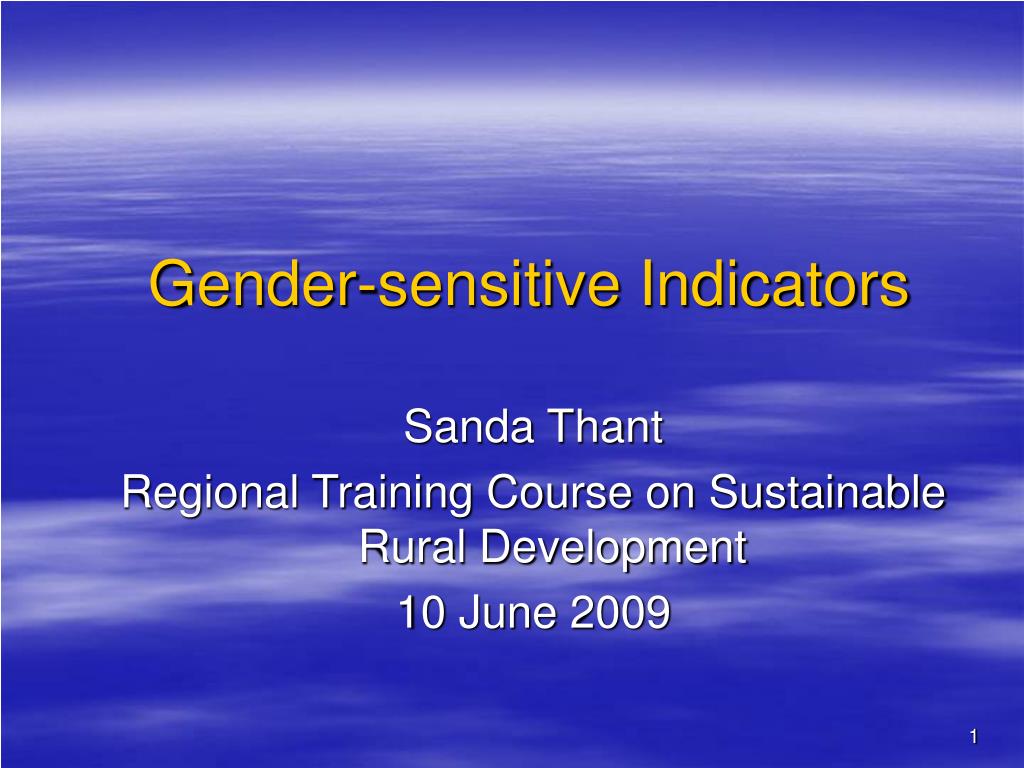 Gender-sensitive Indicators

Sanda Thant

Regional Training Course on Sustainable Rural Development

10 June 2009

1